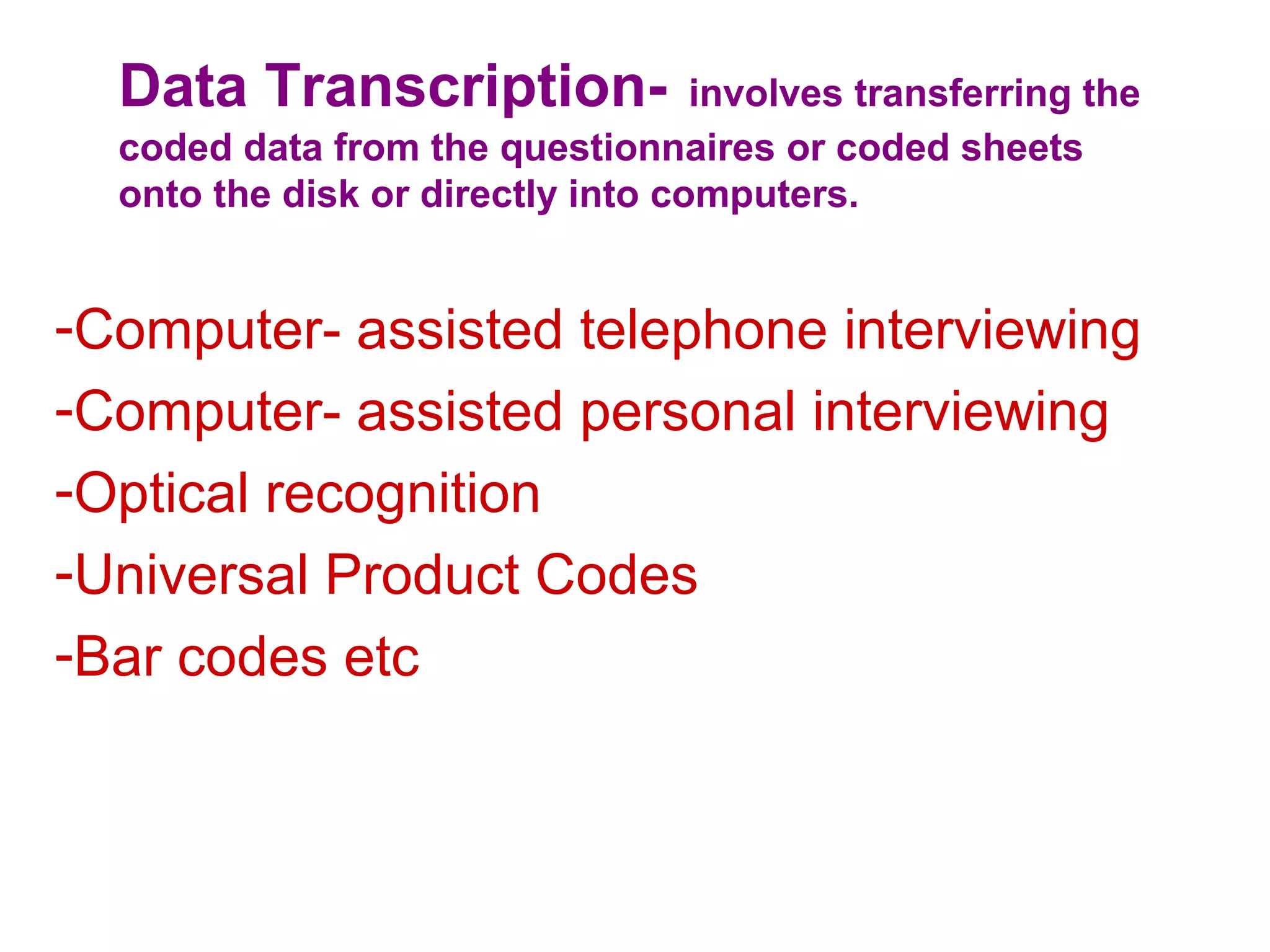 Data Transcription- involves transferring the coded data from the questionnaires or coded sheets onto the disk or directly into computers.

-Computer- assisted telephone interviewing
-Computer- assisted personal interviewing
-Optical recognition
-Universal Product Codes
-Bar codes etc